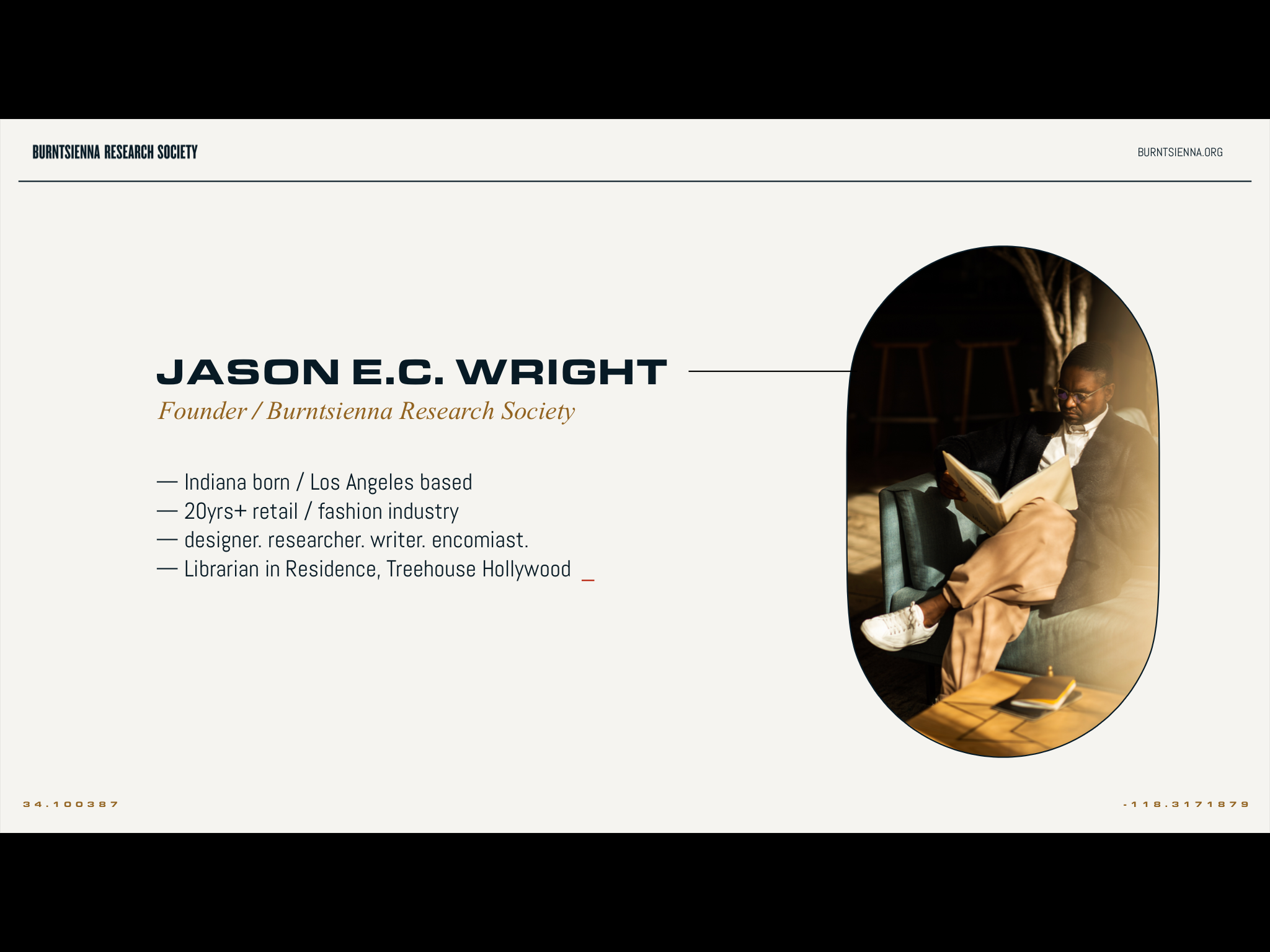 BURNTSIENNA RESEARCH SOCIETY

BURNTSIENNA.ORG

JASON E.C. WRIGHT

Founder / Burntsienna Research Society

— Indiana born / Los Angeles based
— 20yrs+ retail / fashion industry
— designer. researcher. writer. encomiast.
— Librarian in Residence, Treehouse Hollywood _

34.100387

-118.3171879